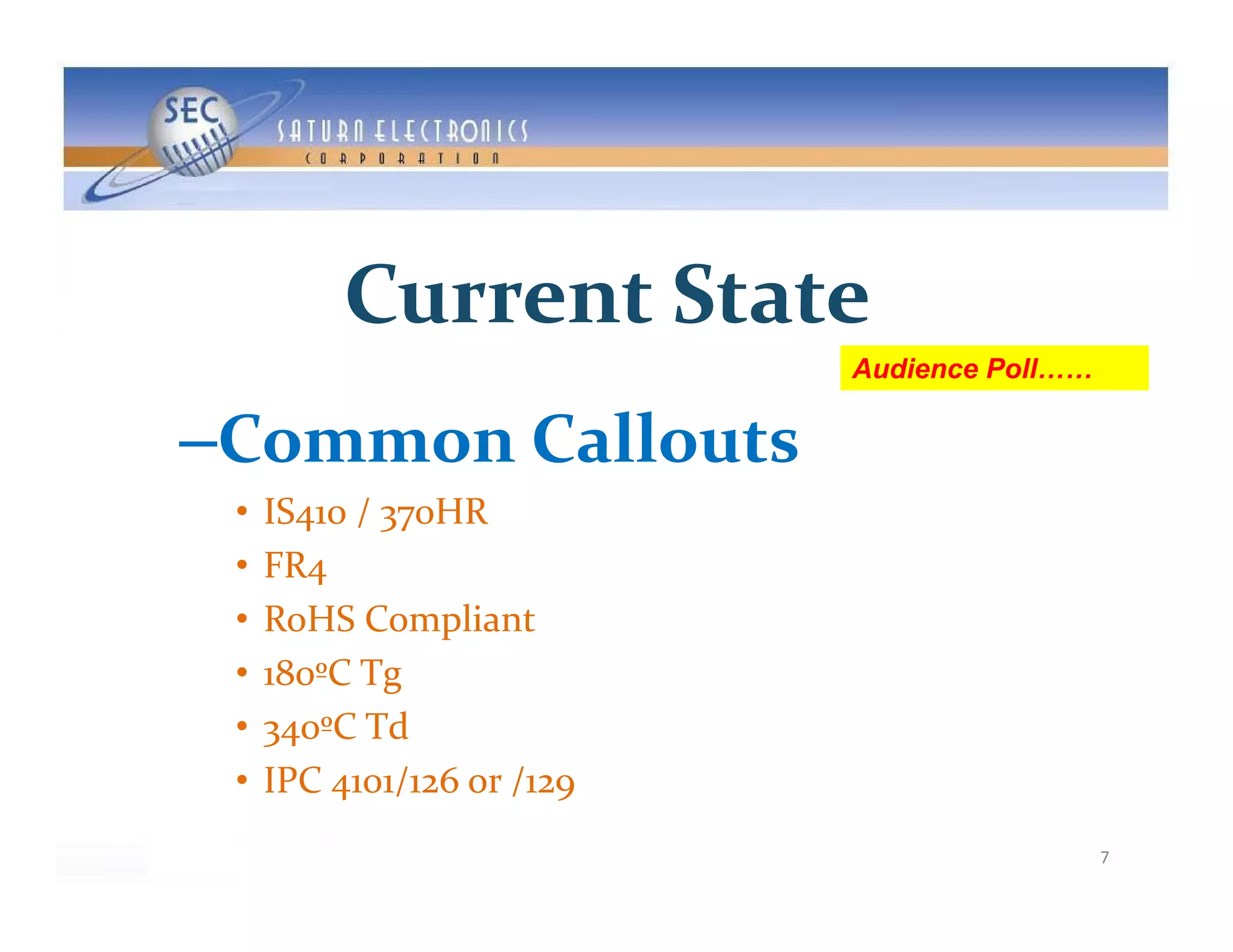 SEC
SATURN ELECTRONICS
CORPORATION

Current State

Audience Poll……

–Common Callouts

• IS410 / 370HR
• FR4
• RoHS Compliant
• 180ºC Tg
• 340ºC Td
• IPC 4101/126 or /129

7